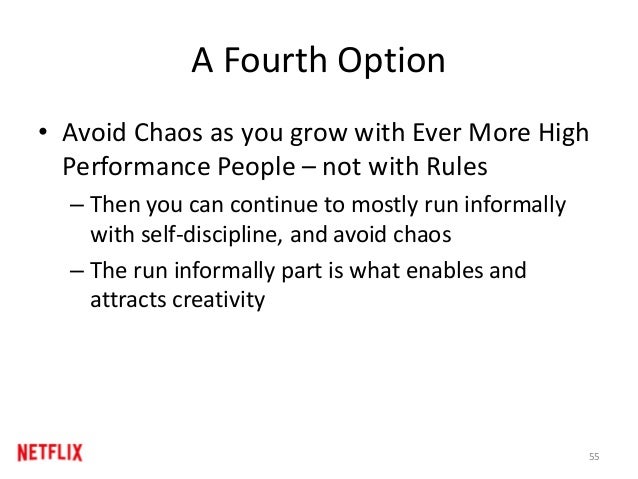 A Fourth Option

• Avoid Chaos as you grow with Ever More High Performance People – not with Rules

– Then you can continue to mostly run informally with self-discipline, and avoid chaos

– The run informally part is what enables and attracts creativity

NETFLIX

55